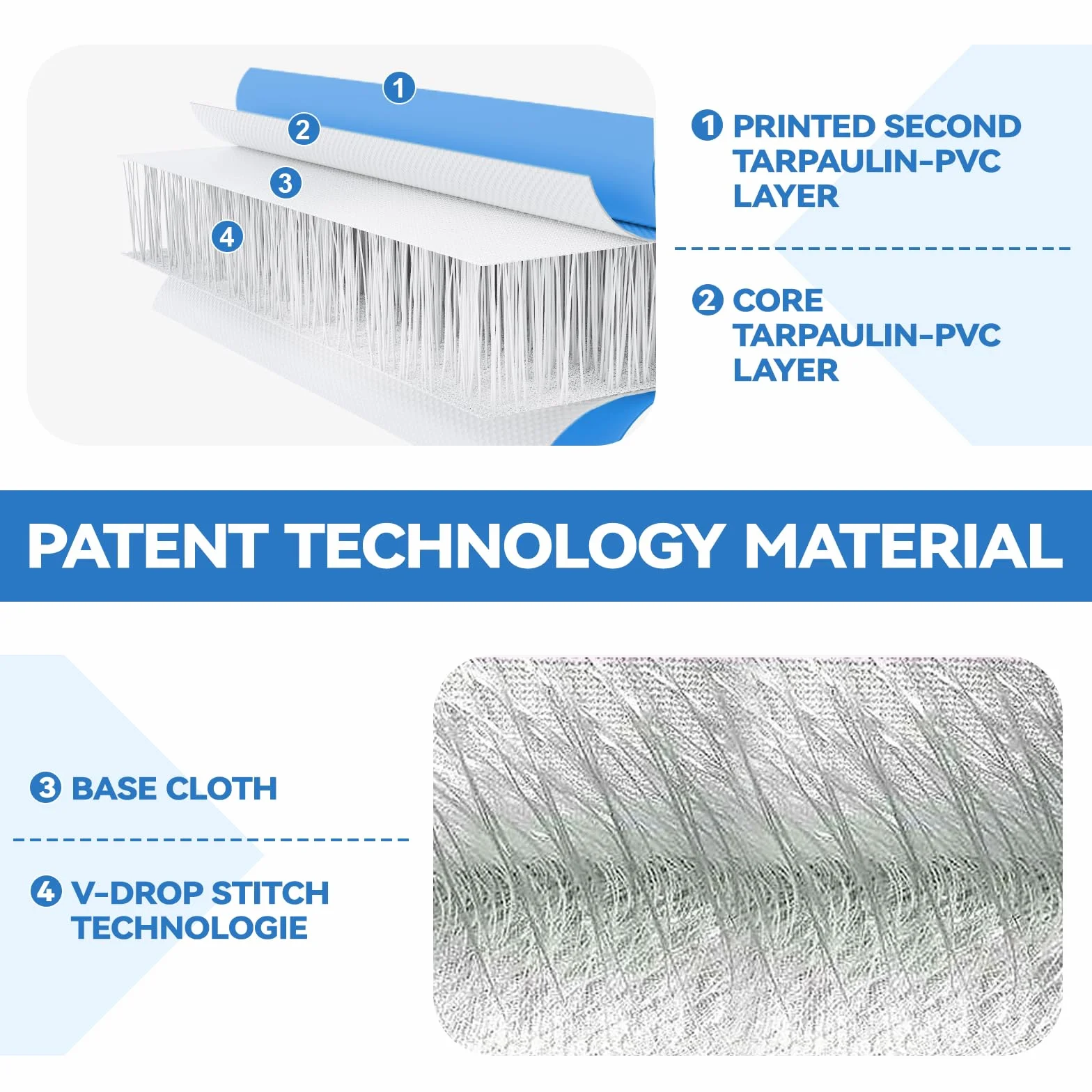 1
2
3
4

1 PRINTED SECOND TARPAULIN-PVC LAYER

2 CORE TARPAULIN-PVC LAYER

PATENT TECHNOLOGY MATERIAL

3 BASE CLOTH

4 V-DROP STITCH TECHNOLOGIE